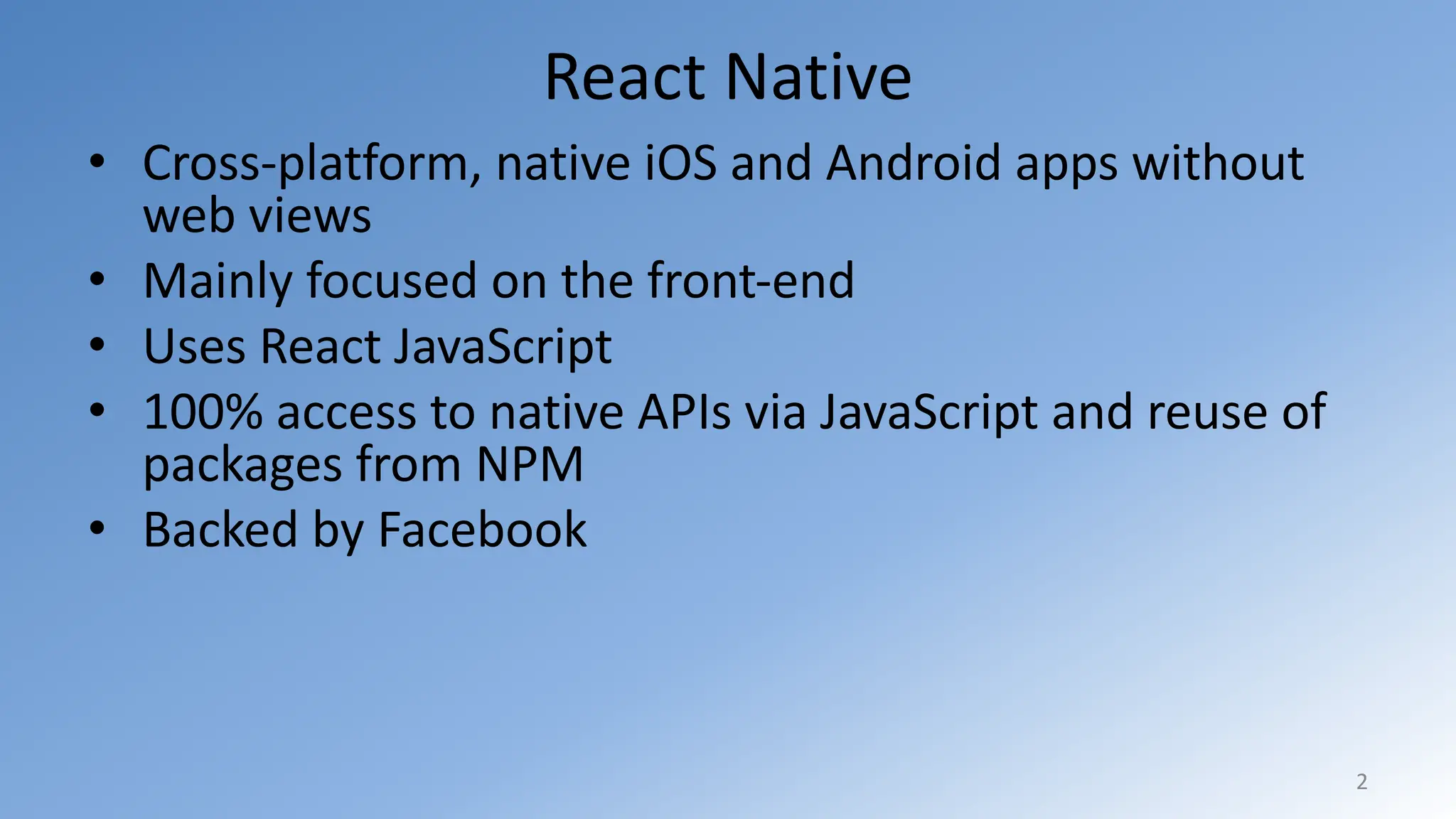 React Native

• Cross-platform, native iOS and Android apps without web views
• Mainly focused on the front-end
• Uses React JavaScript
• 100% access to native APIs via JavaScript and reuse of packages from NPM
• Backed by Facebook

2